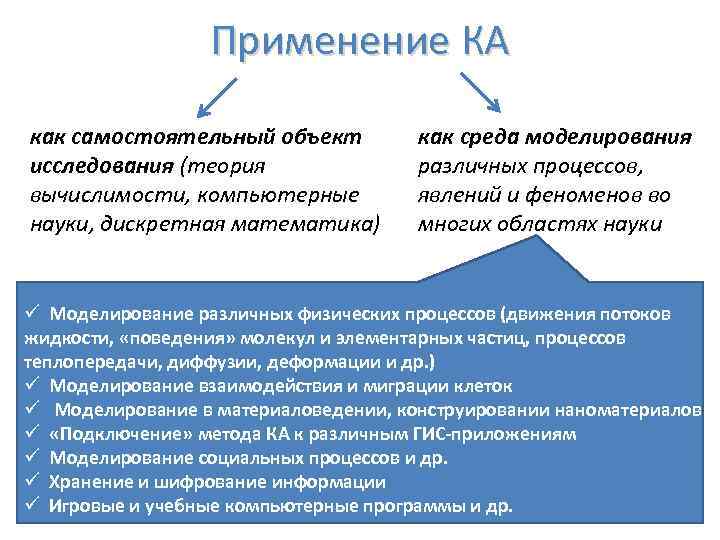 Применение КА

как самостоятельный объект исследования (теория вычислимости, компьютерные науки, дискретная математика)

как среда моделирования различных процессов, явлений и феноменов во многих областях науки

✓ Моделирование различных физических процессов (движения потоков жидкости, «поведения» молекул и элементарных частиц, процессов теплопередачи, диффузии, деформации и др.)
✓ Моделирование взаимодействия и миграции клеток
✓ Моделирование в материаловедении, конструировании наноматериалов
✓ «Подключение» метода КА к различным ГИС-приложениям
✓ Моделирование социальных процессов и др.
✓ Хранение и шифрование информации
✓ Игровые и учебные компьютерные программы и др.